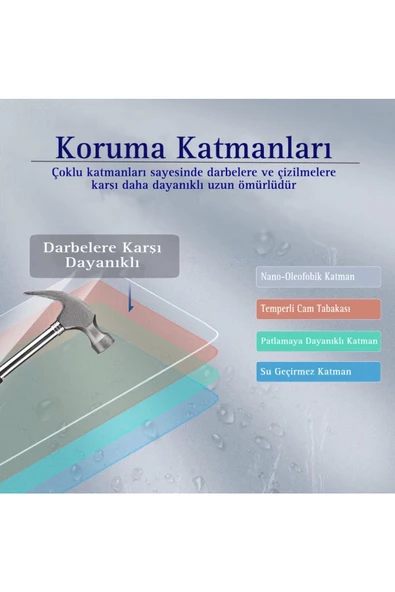 Koruma Katmanları

Çoklu katmanları sayesinde darbelere ve çizilmelere karşı daha dayanıklı uzun ömürlüdür

Darbelere Karşı Dayanıklı

Nano-Oleofobik Katman

Temperli Cam Tabakası

Patlamaya Dayanıklı Katman

Su Geçirmez Katman